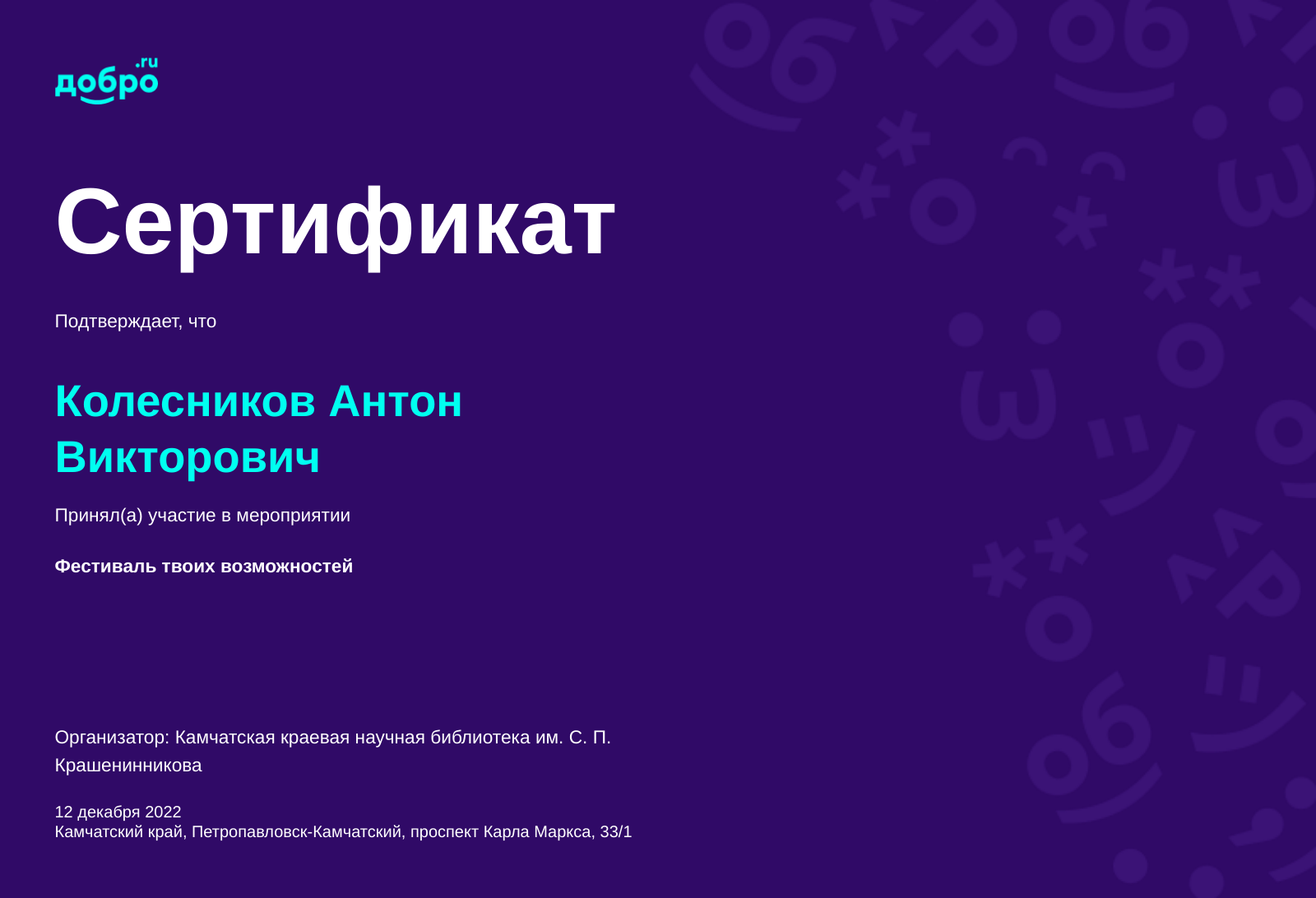 добро.ru

Сертификат

Подтверждает, что

Колесников Антон Викторович

Принял(а) участие в мероприятии

Фестиваль твоих возможностей

Организатор: Камчатская краевая научная библиотека им. С. П. Крашенинникова

12 декабря 2022
Камчатский край, Петропавловск-Камчатский, проспект Карла Маркса, 33/1